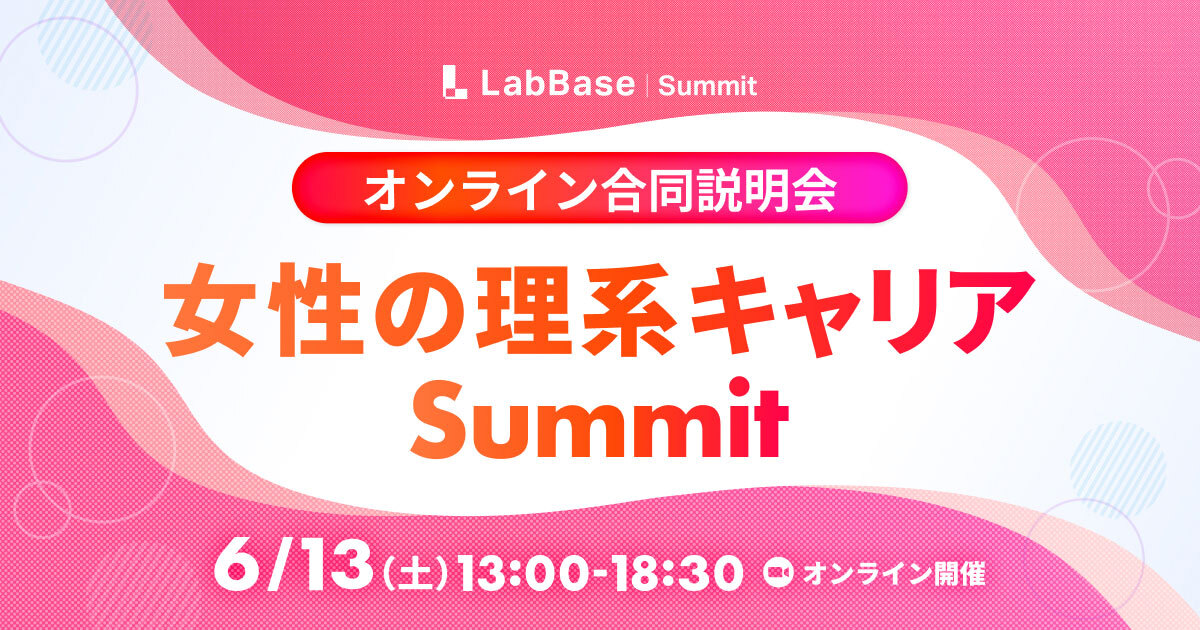 LabBase | Summit

オンライン合同説明会

女性の理系キャリア
Summit

6/13(土)13:00-18:30 オンライン開催